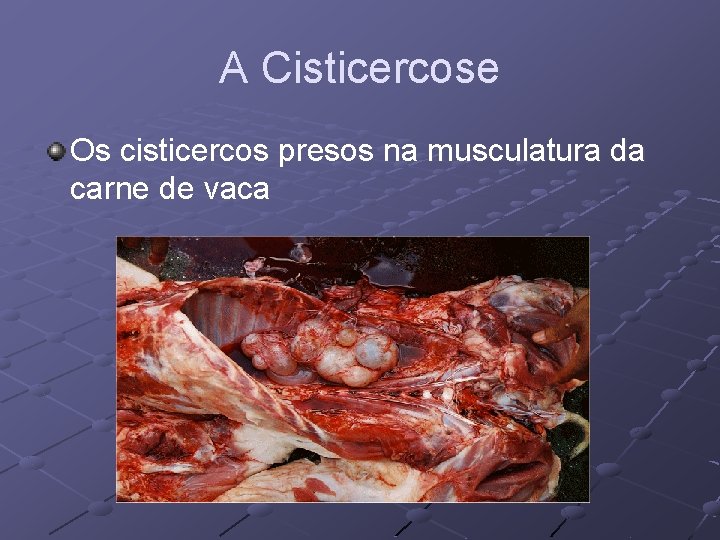 A Cisticercose

Os cisticercos presos na musculatura da carne de vaca